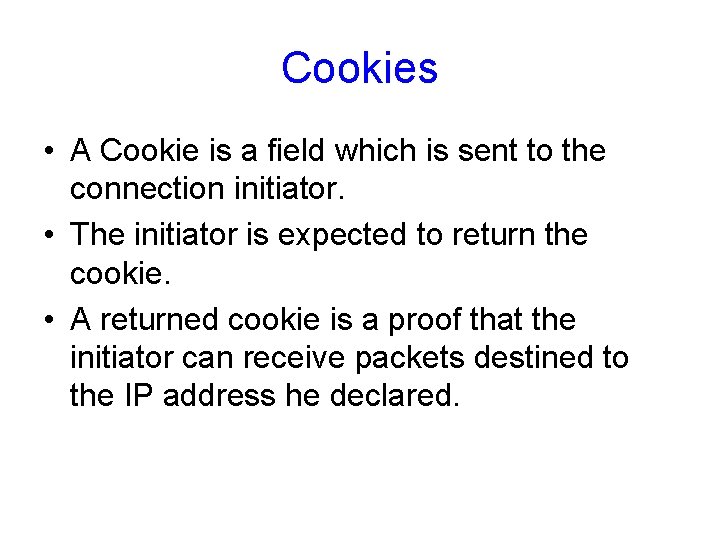 Cookies

• A Cookie is a field which is sent to the connection initiator.
• The initiator is expected to return the cookie.
• A returned cookie is a proof that the initiator can receive packets destined to the IP address he declared.